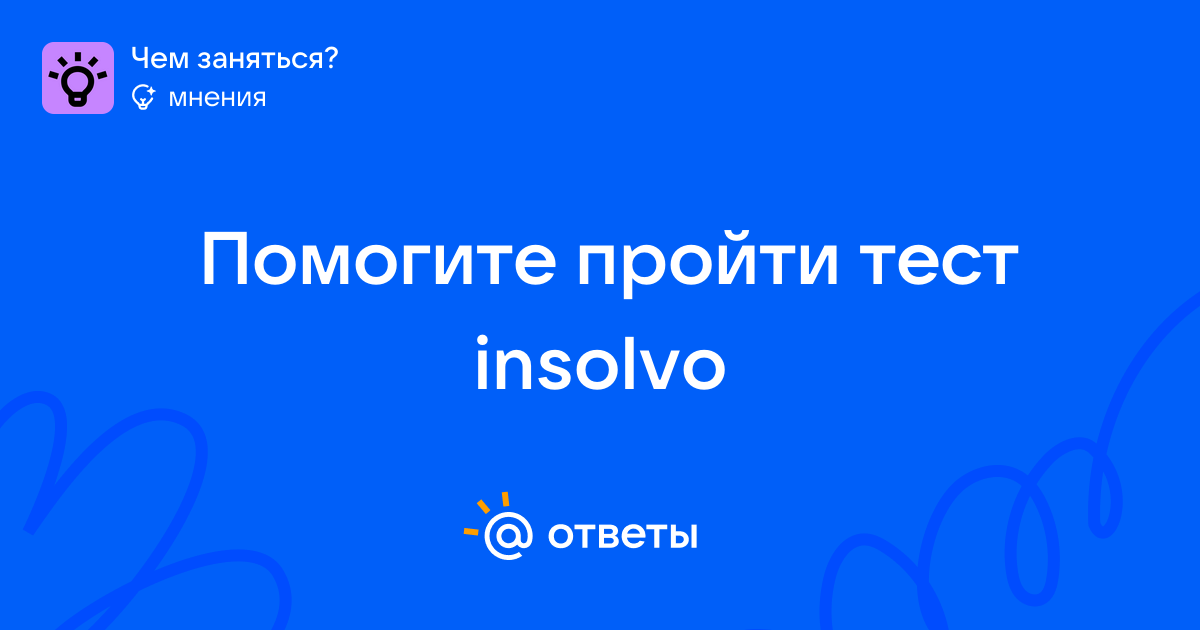 Чем заняться?
мнения

Помогите пройти тест insolvo

@ ответы